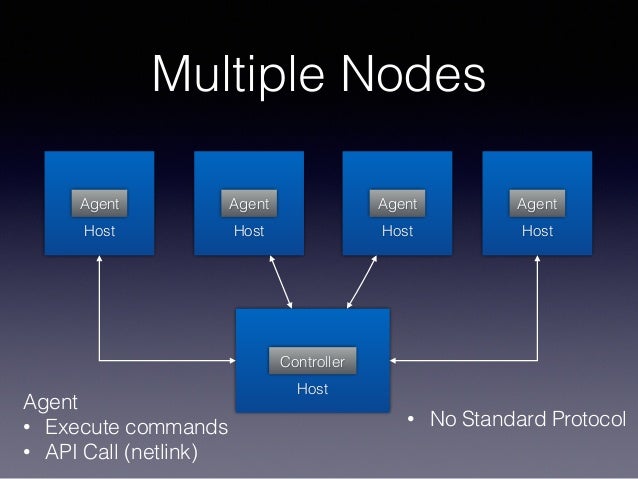 Multiple Nodes

Agent
Host

Agent
Host

Agent
Host

Agent
Host

Controller
Host

Agent
• Execute commands
• API Call (netlink)

• No Standard Protocol